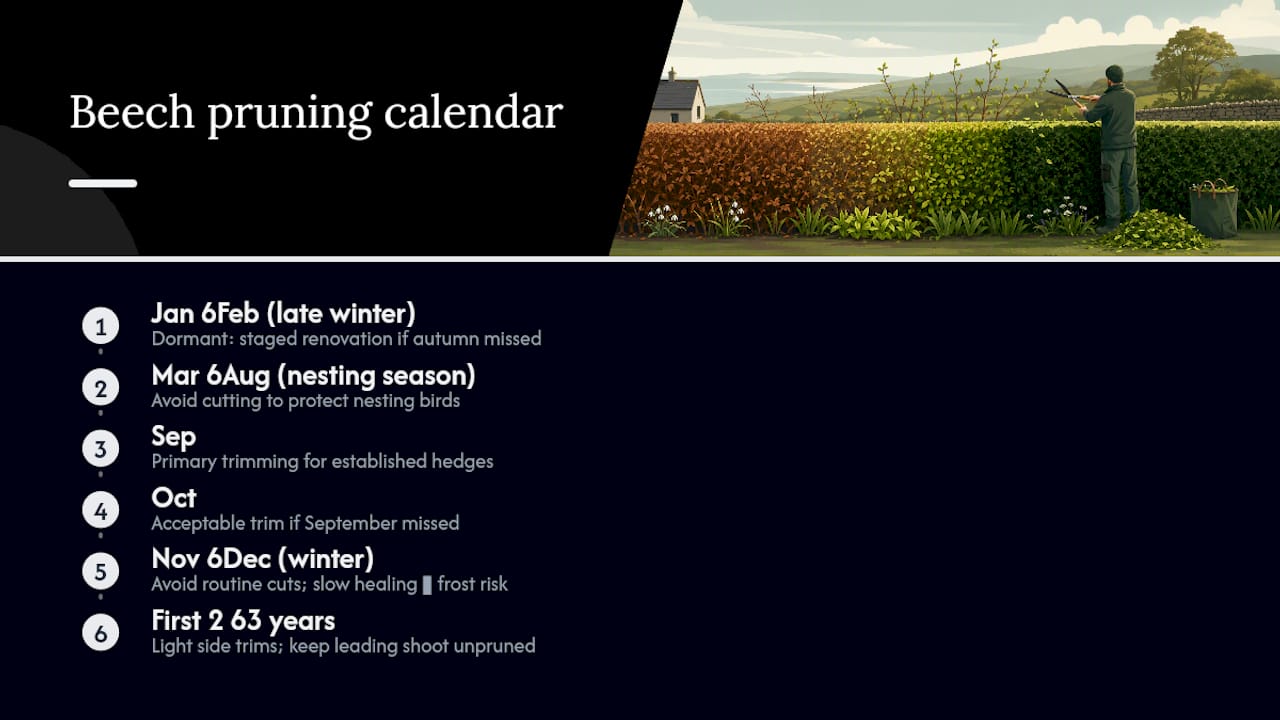 Beech pruning calendar

1
Jan 6Feb (late winter)
Dormant: staged renovation if autumn missed

2
Mar 6Aug (nesting season)
Avoid cutting to protect nesting birds

3
Sep
Primary trimming for established hedges

4
Oct
Acceptable trim if September missed

5
Nov 6Dec (winter)
Avoid routine cuts; slow healing ▮ frost risk

6
First 2 63 years
Light side trims; keep leading shoot unpruned